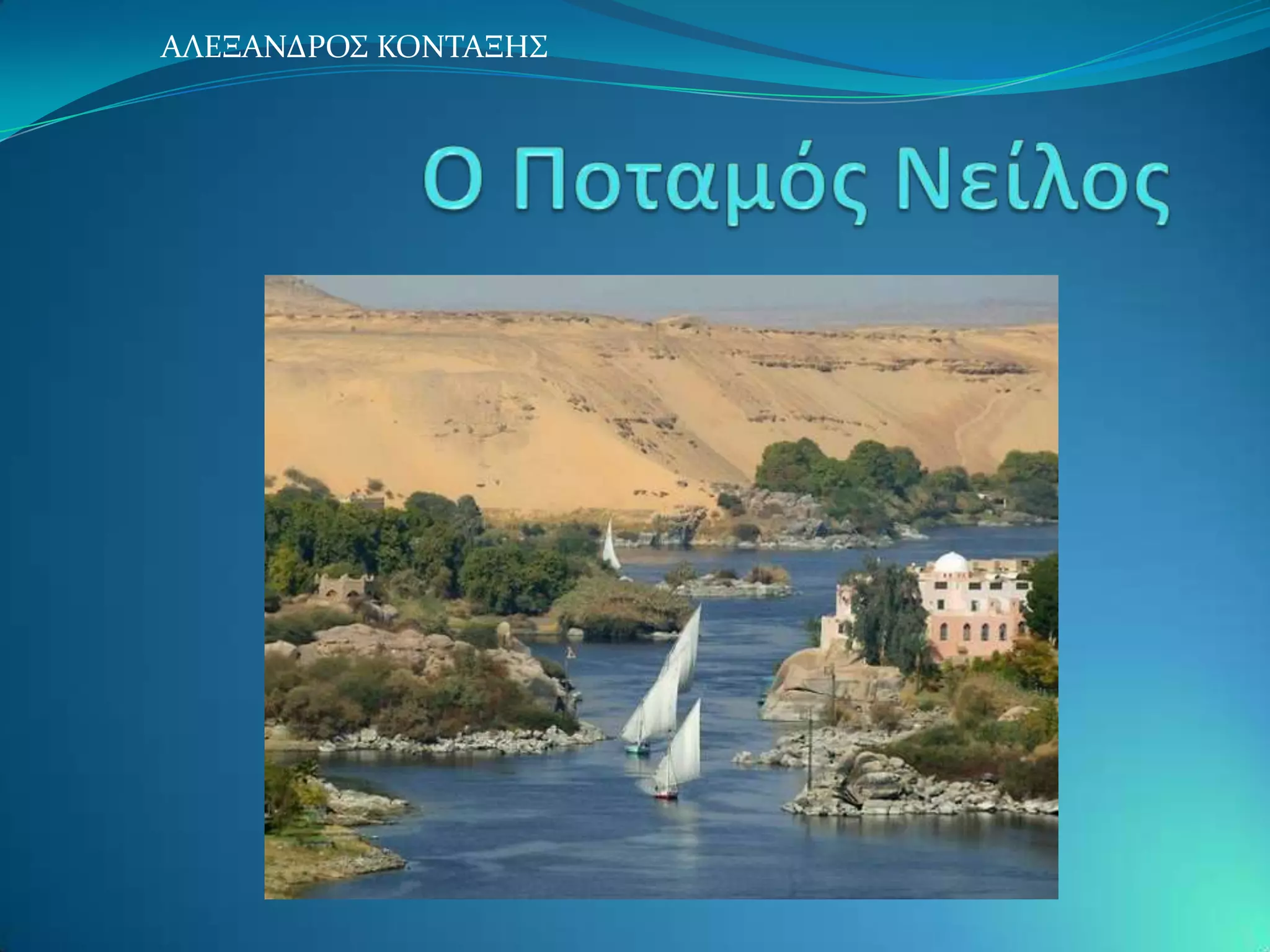 ΑΛΕΞΑΝΔΡΟΣ ΚΟΝΤΑΞΗΣ

Ο Ποταμός Νείλος